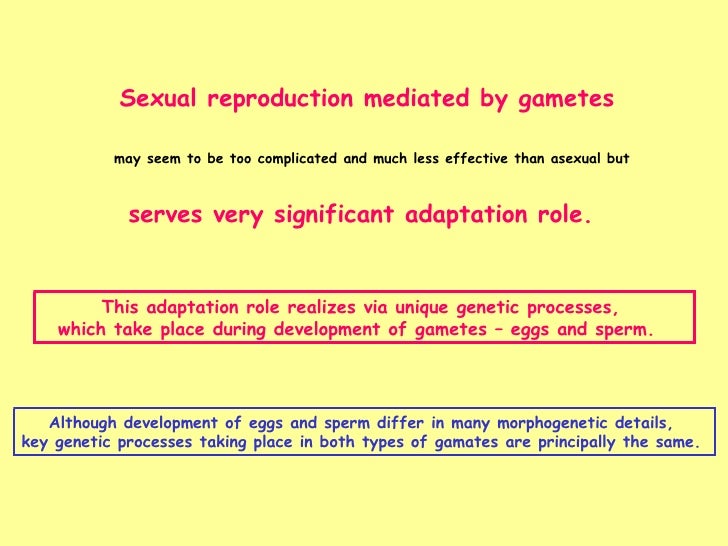 Sexual reproduction mediated by gametes

may seem to be too complicated and much less effective than asexual but

serves very significant adaptation role.

This adaptation role realizes via unique genetic processes, which take place during development of gametes – eggs and sperm.

Although development of eggs and sperm differ in many morphogenetic details, key genetic processes taking place in both types of gamates are principally the same.